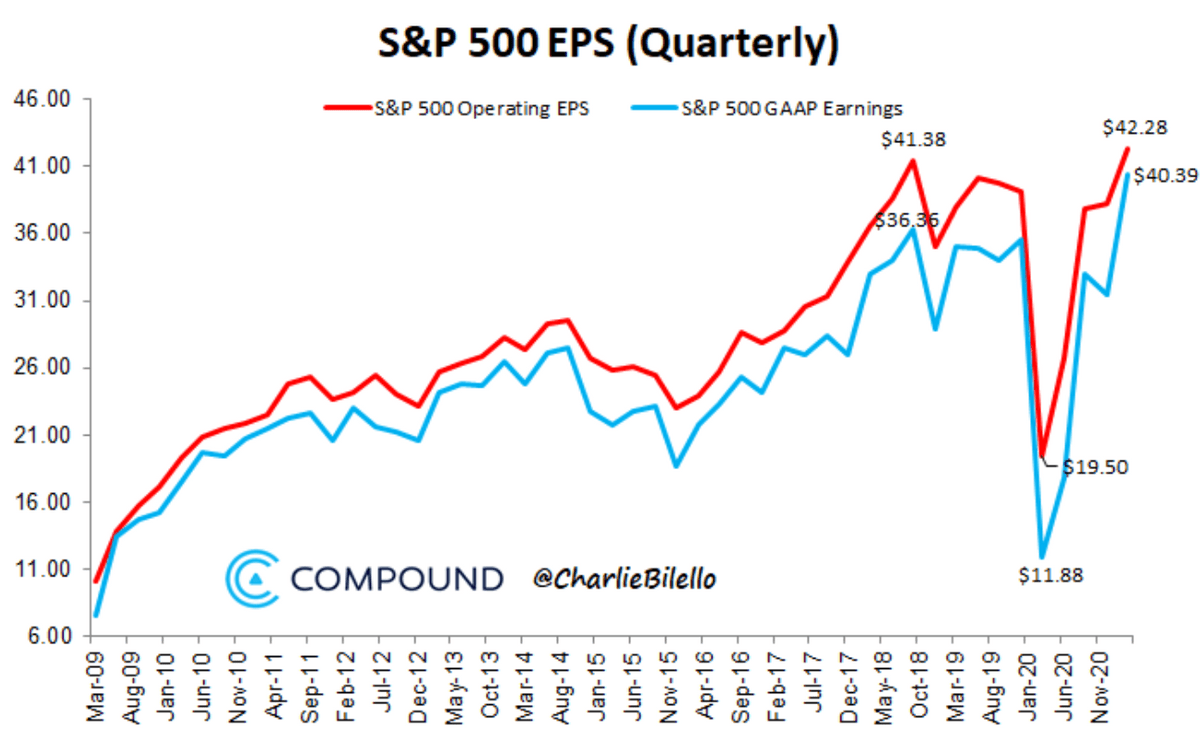 S&P 500 EPS (Quarterly)

S&P 500 Operating EPS
S&P 500 GAAP Earnings

46.00
41.00
36.00
31.00
26.00
21.00
16.00
11.00
6.00

$41.38
$42.28
$40.39
$36.36
$19.50
$11.88

COMPOUND
@CharlieBilello

Mar-09
Aug-09
Jan-10
Jun-10
Nov-10
Apr-11
Sep-11
Feb-12
Jul-12
Dec-12
May-13
Oct-13
Mar-14
Aug-14
Jan-15
Jun-15
Nov-15
Apr-16
Sep-16
Feb-17
Jul-17
Dec-17
May-18
Oct-18
Mar-19
Aug-19
Jan-20
Jun-20
Nov-20